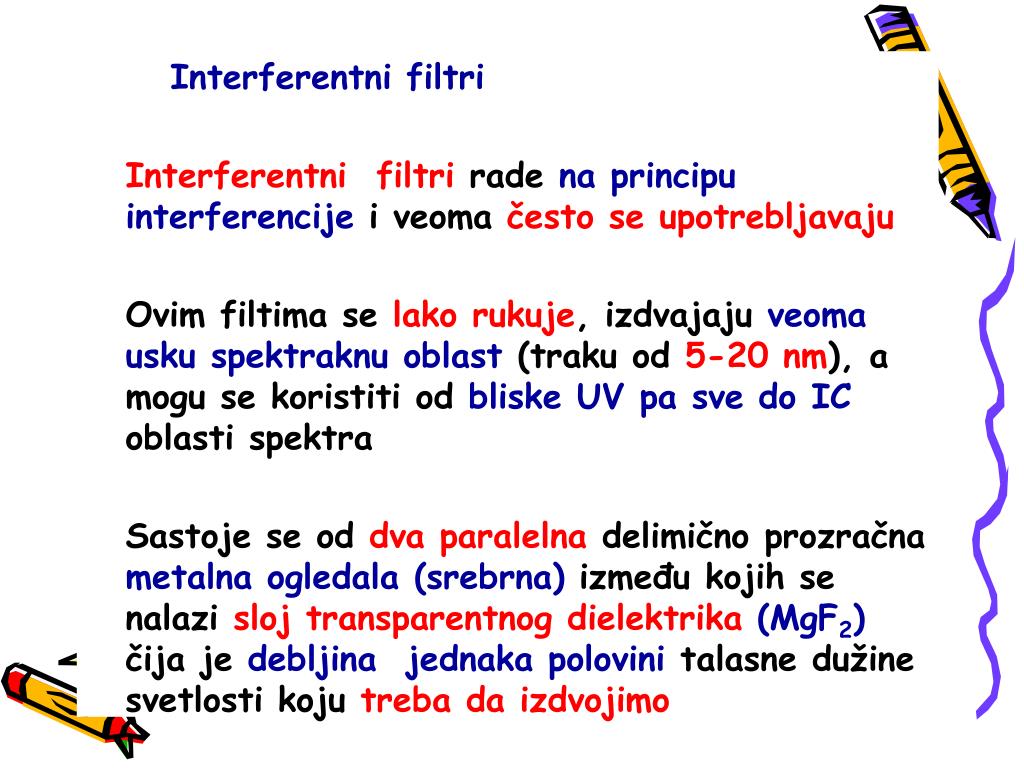 Interferentni filtri

Interferentni filtri rade na principu interferencije i veoma često se upotrebljavaju

Ovim filtima se lako rukuje, izdvajaju veoma usku spektraknu oblast (traku od 5-20 nm), a mogu se koristiti od bliske UV pa sve do IC oblasti spektra

Sastoje se od dva paralelna delimično prozračna metalna ogledala (srebrna) između kojih se nalazi sloj transparentnog dielektrika ($MgF_2$) čija je debljina jednaka polovini talasne dužine svetlosti koju treba da izdvojimo